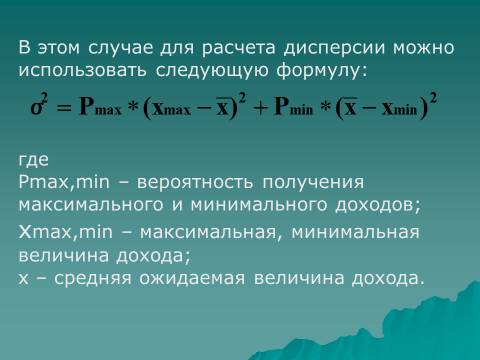 В этом случае для расчета дисперсии можно использовать следующую формулу:

$\sigma^2 = P_{max} * (x_{max} - \overline{x})^2 + P_{min} * (\overline{x} - x_{min})^2$

где
Pmax,min – вероятность получения максимального и минимального доходов;
Xmax,min – максимальная, минимальная величина дохода;
x – средняя ожидаемая величина дохода.